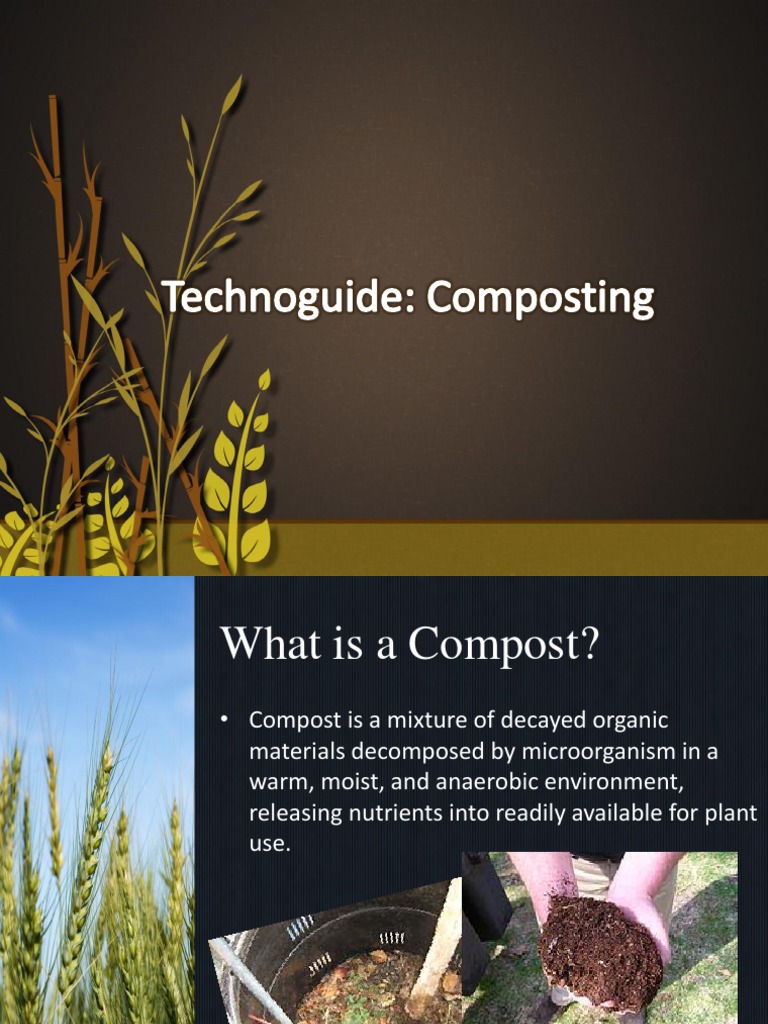 Technoguide: Composting

What is a Compost?

• Compost is a mixture of decayed organic materials decomposed by microorganism in a warm, moist, and anaerobic environment, releasing nutrients into readily available for plant use.